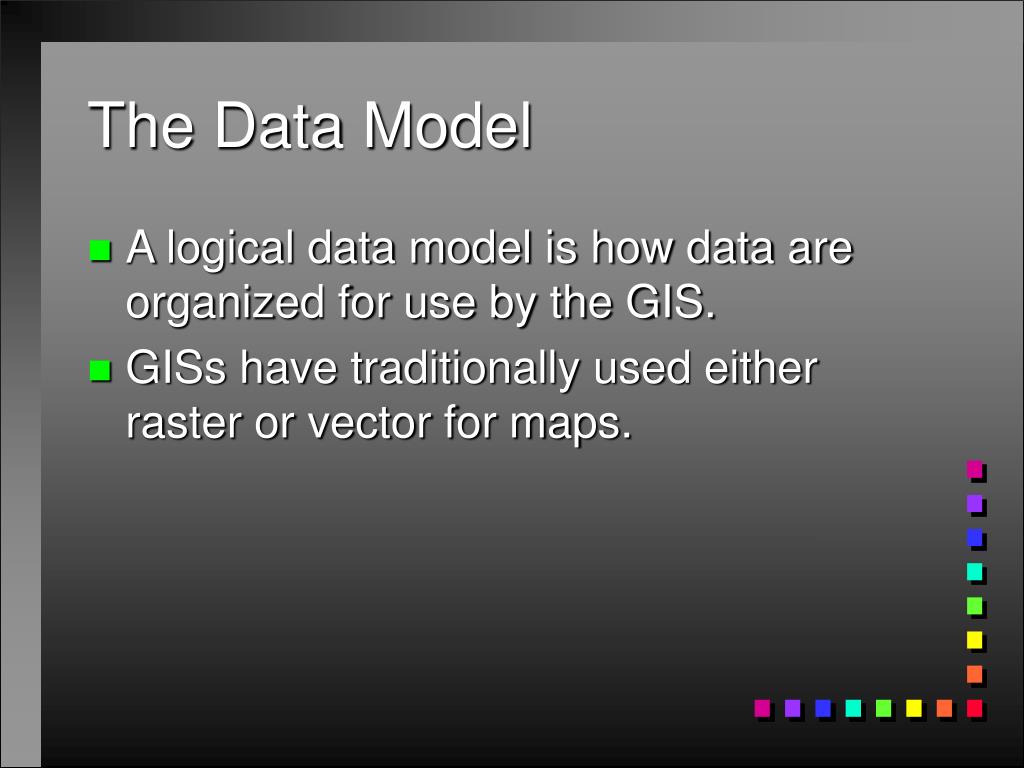 The Data Model

A logical data model is how data are organized for use by the GIS.

GISs have traditionally used either raster or vector for maps.